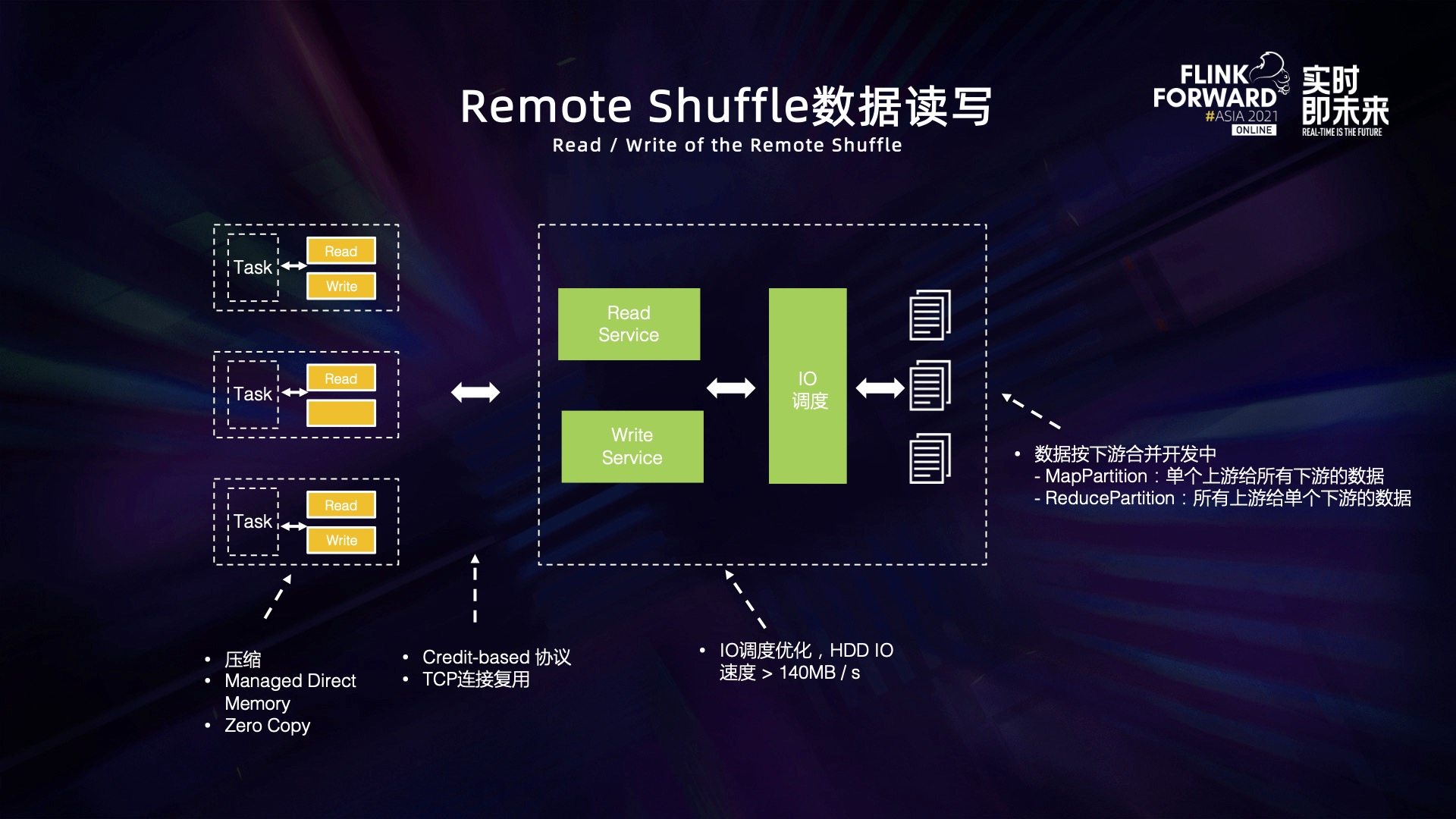 Remote Shuffle数据读写
Read / Write of the Remote Shuffle

FLINK FORWARD #ASIA 2021 ONLINE 实时即未来 REAL-TIME IS THE FUTURE

Task
Read
Write

Task
Read

Task
Read
Write

Read Service

Write Service

IO 调度

• 数据按下游合并开发中
- MapPartition：单个上游给所有下游的数据
- ReducePartition：所有上游给单个下游的数据

• 压缩
• Managed Direct Memory
• Zero Copy

• Credit-based 协议
• TCP连接复用

• IO调度优化，HDD IO 速度 > 140MB / s